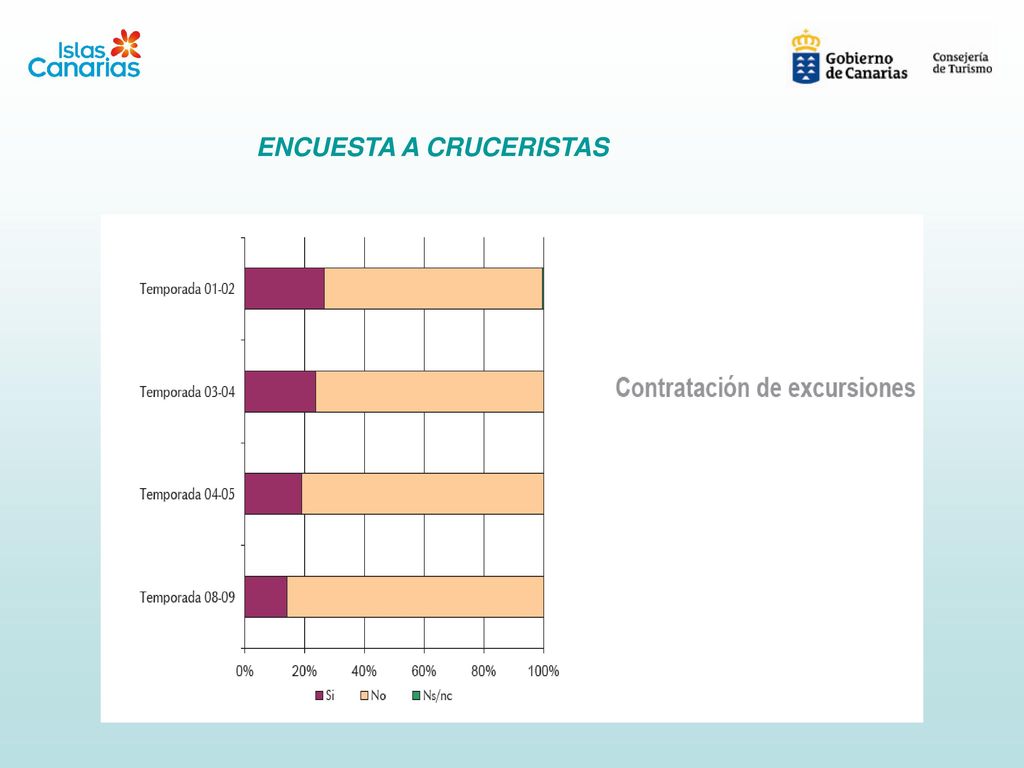 Islas Canarias

Gobierno de Canarias

Consejería de Turismo

ENCUESTA A CRUCERISTAS

Temporada 01-02

Temporada 03-04

Temporada 04-05

Temporada 08-09

0% 20% 40% 60% 80% 100%

Si No Ns/nc

Contratación de excursiones